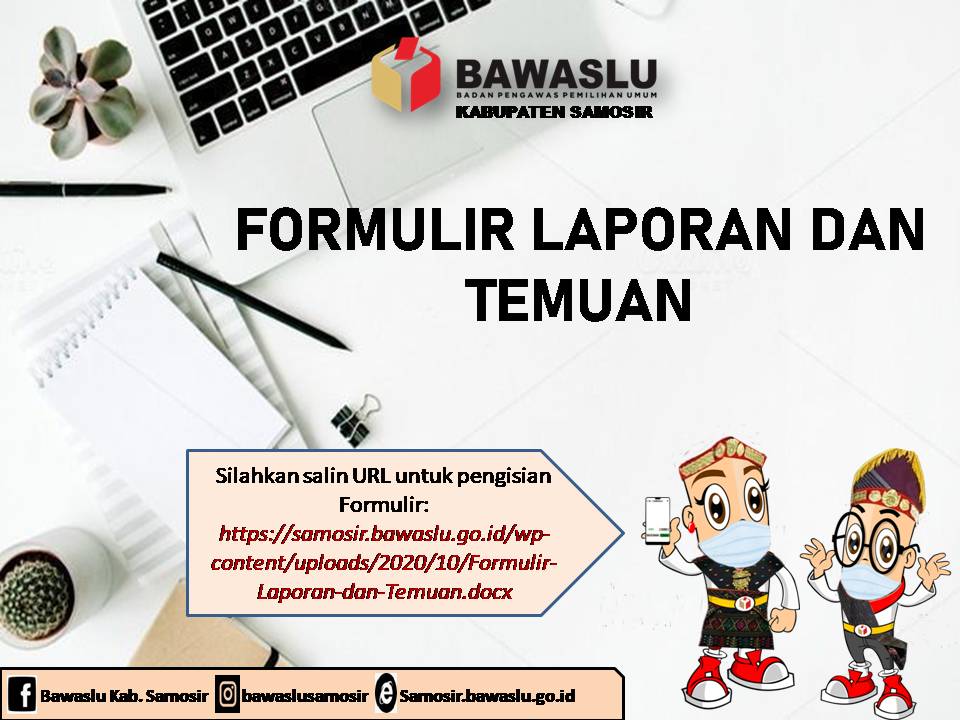 BAWASLU
BADAN PENGAWAS PEMILIHAN UMUM
KABUPATEN SAMOSIR

FORMULIR LAPORAN DAN TEMUAN

Silahkan salin URL untuk pengisian Formulir:
https://samosir.bawaslu.go.id/wp-content/uploads/2020/10/Formulir-Laporan-dan-Temuan.docx

Bawaslu Kab. Samosir bawaslusamosir Samosir.bawaslu.go.id